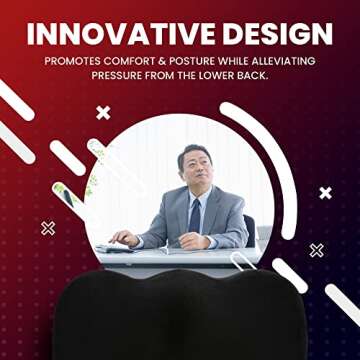 INNOVATIVE DESIGN

PROMOTES COMFORT & POSTURE WHILE ALLEVIATING PRESSURE FROM THE LOWER BACK.